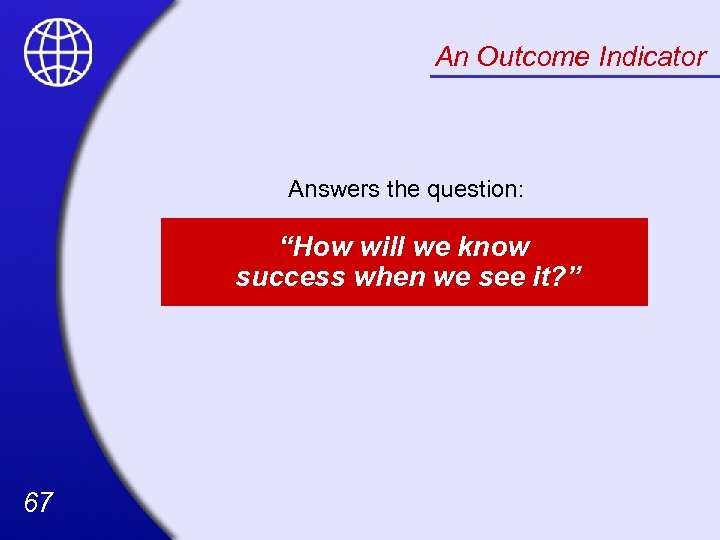 An Outcome Indicator

Answers the question:

“How will we know success when we see it?”

67